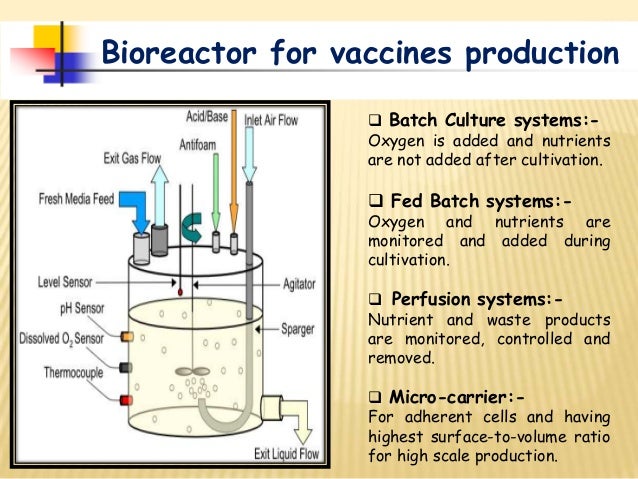 Bioreactor for vaccines production

Acid/Base
Inlet Air Flow
Antifoam
Exit Gas Flow
Fresh Media Feed
Level Sensor
Agitator
pH Sensor
Dissolved $O_2$ Sensor
Sparger
Thermocouple
Exit Liquid Flow

❑ Batch Culture systems:-
Oxygen is added and nutrients are not added after cultivation.

❑ Fed Batch systems:-
Oxygen and nutrients are monitored and added during cultivation.

❑ Perfusion systems:-
Nutrient and waste products are monitored, controlled and removed.

❑ Micro-carrier:-
For adherent cells and having highest surface-to-volume ratio for high scale production.